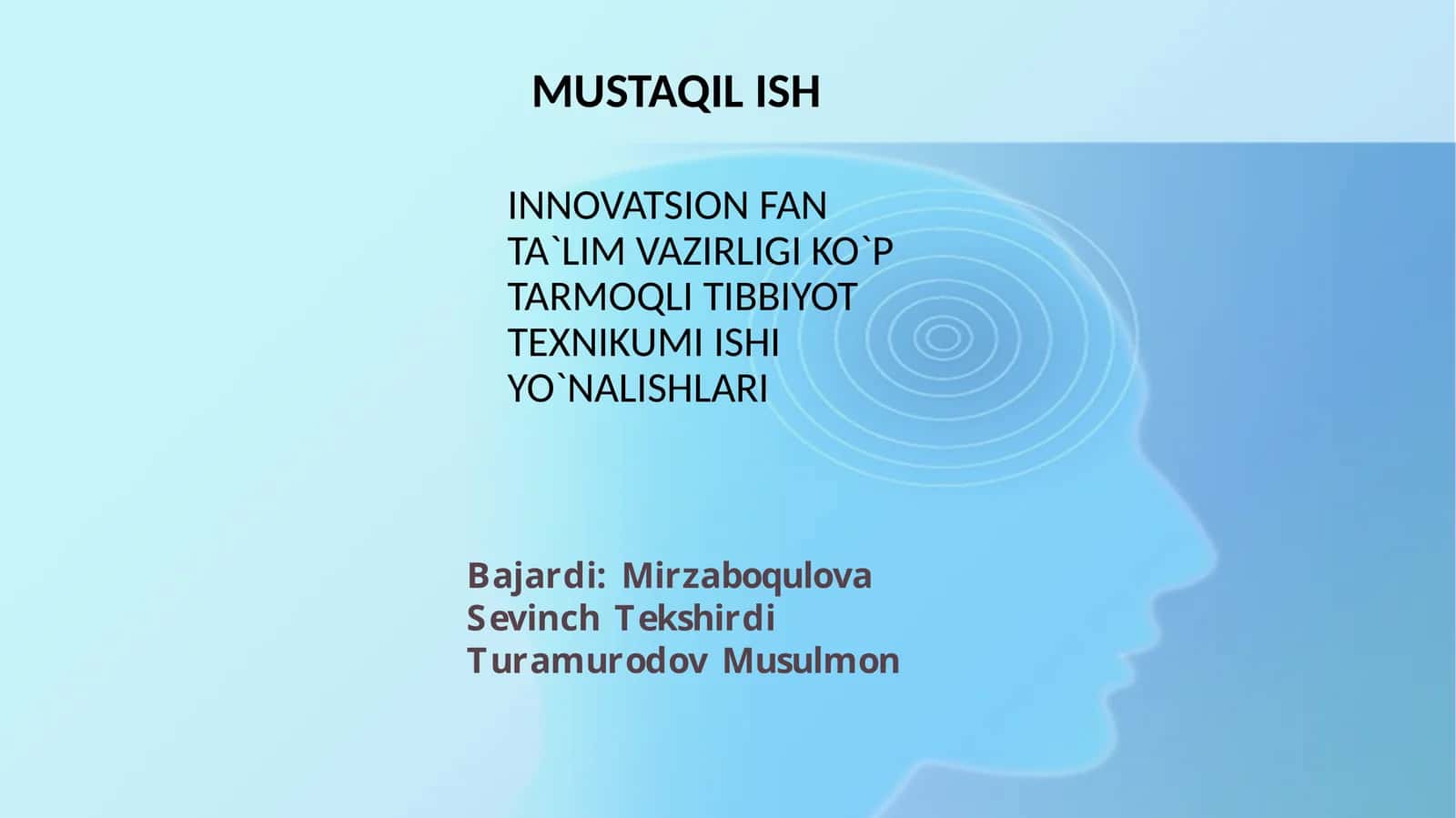 MUSTAQIL ISH

INNOVATSION FAN TA`LIM VAZIRLIGI KO`P TARMOQLI TIBBIYOT TEXNIKUMI ISHI YO`NALISHLARI

Bajardi: Mirzaboqulova Sevinch Tekshirdi Turamurodov Musulmon